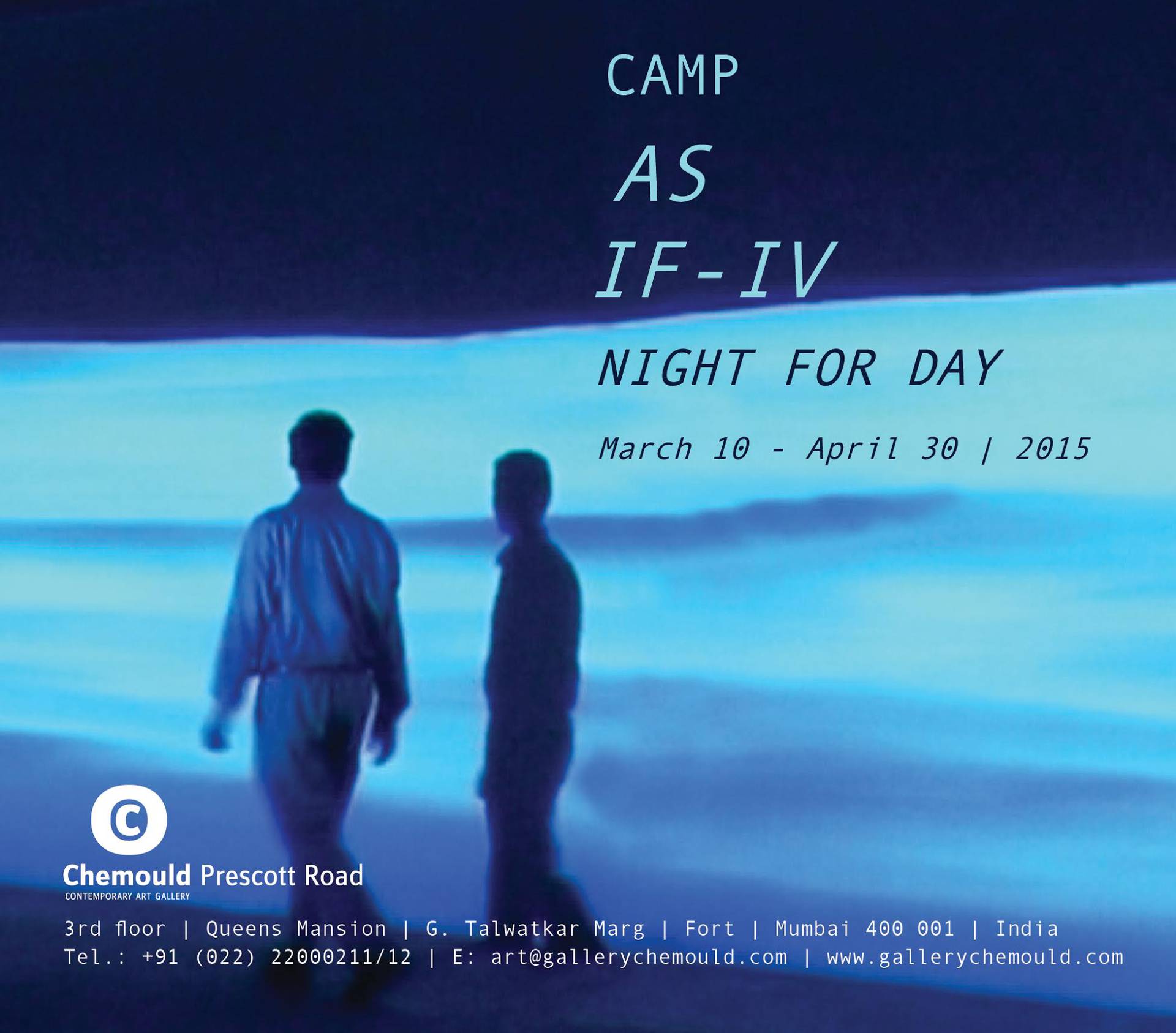 CAMP

AS

IF-IV

NIGHT FOR DAY

March 10 - April 30 | 2015

C

Chemould Prescott Road
CONTEMPORARY ART GALLERY

3rd floor | Queens Mansion | G. Talwatkar Marg | Fort | Mumbai 400 001 | India
Tel.: +91 (022) 22000211/12 | E: art@gallerychemould.com | www.gallerychemould.com